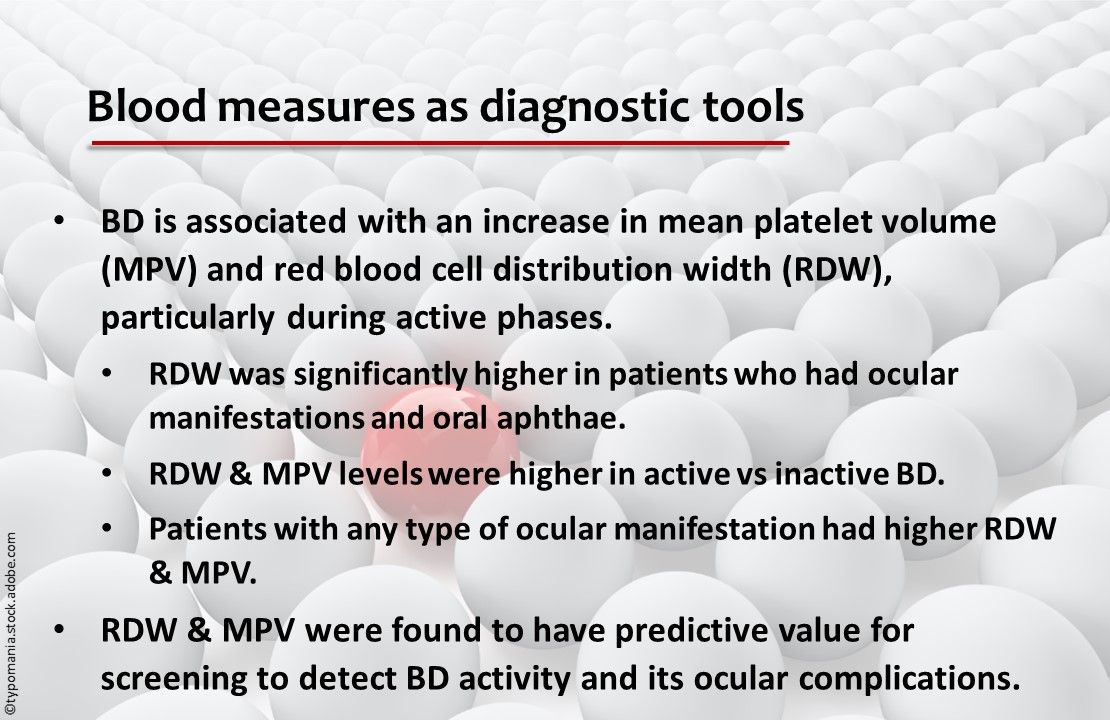 Blood measures as diagnostic tools

• BD is associated with an increase in mean platelet volume (MPV) and red blood cell distribution width (RDW), particularly during active phases.

• RDW was significantly higher in patients who had ocular manifestations and oral aphthae.

• RDW & MPV levels were higher in active vs inactive BD.

• Patients with any type of ocular manifestation had higher RDW & MPV.

• RDW & MPV were found to have predictive value for screening to detect BD activity and its ocular complications.

©typomania.stock.adobe.com